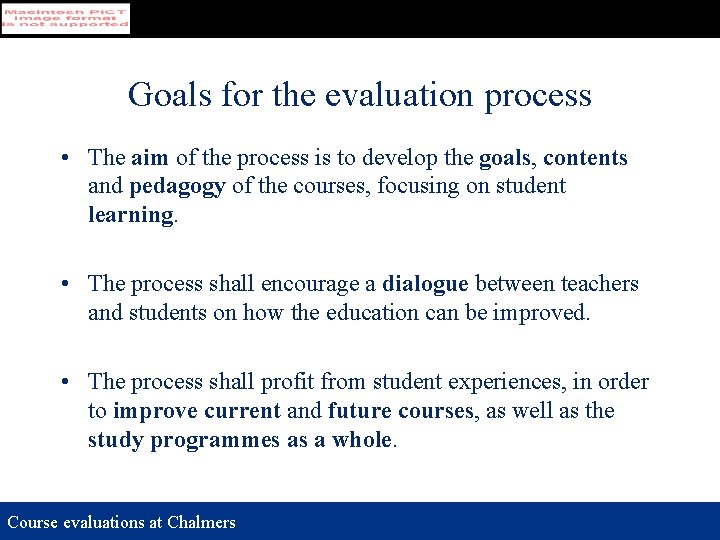 Macintosh PICT image format is not supported

Goals for the evaluation process

• The aim of the process is to develop the goals, contents and pedagogy of the courses, focusing on student learning.

• The process shall encourage a dialogue between teachers and students on how the education can be improved.

• The process shall profit from student experiences, in order to improve current and future courses, as well as the study programmes as a whole.

Course evaluations at Chalmers